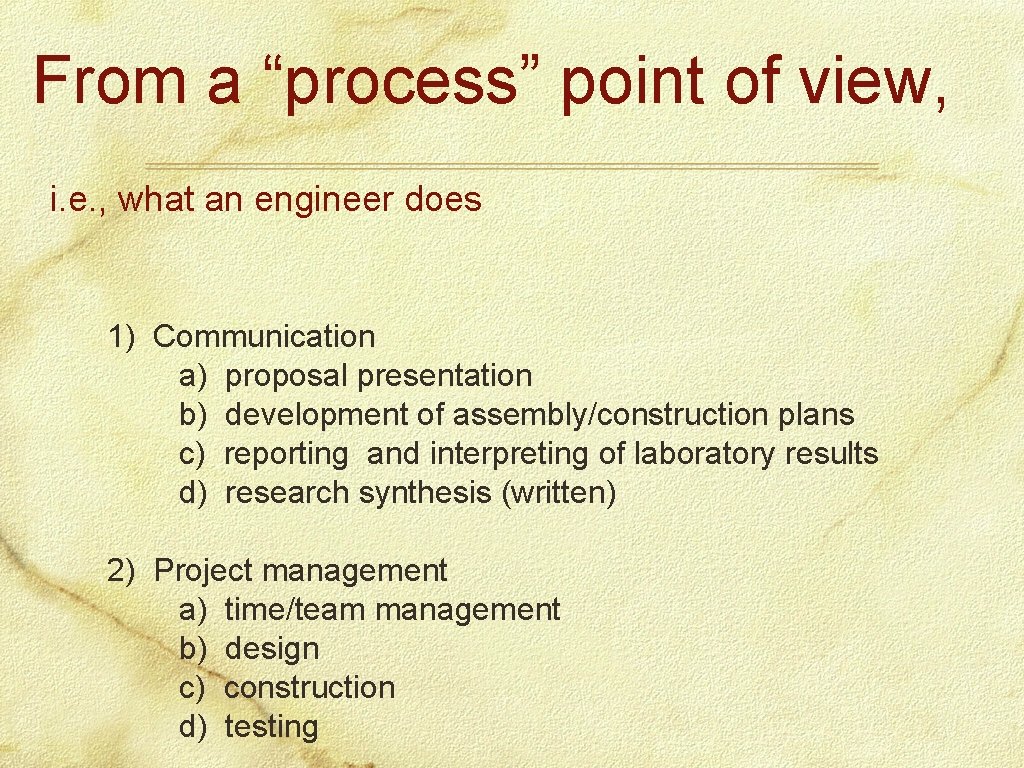 From a “process” point of view,

i.e., what an engineer does

1) Communication
a) proposal presentation
b) development of assembly/construction plans
c) reporting and interpreting of laboratory results
d) research synthesis (written)

2) Project management
a) time/team management
b) design
c) construction
d) testing